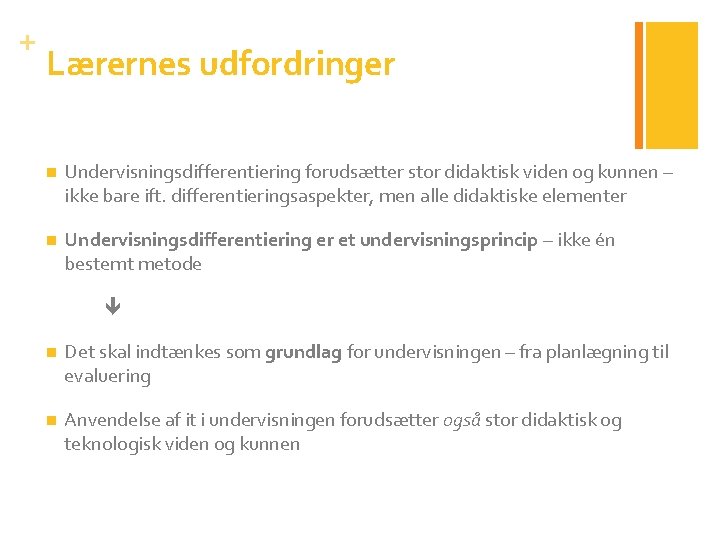 +
Lærernes udfordringer

Undervisningsdifferentiering forudsætter stor didaktisk viden og kunnen – ikke bare ift. differentieringsaspekter, men alle didaktiske elementer

Undervisningsdifferentiering er et undervisningsprincip – ikke én bestemt metode

↓

Det skal indtænkes som grundlag for undervisningen – fra planlægning til evaluering

Anvendelse af it i undervisningen forudsætter også stor didaktisk og teknologisk viden og kunnen